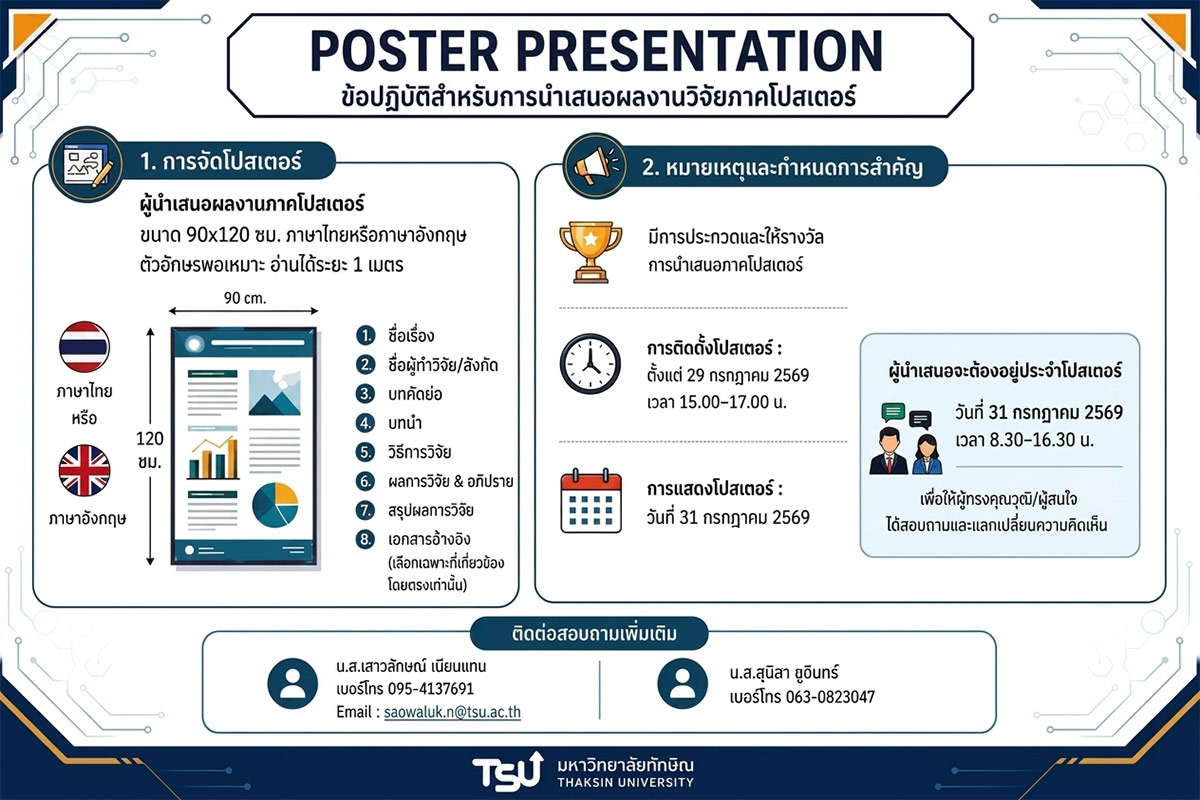 POSTER PRESENTATION
ข้อปฏิบัติสำหรับการนำเสนอผลงานวิจัยภาคโปสเตอร์

1. การจัดโปสเตอร์

ผู้นำเสนอผลงานภาคโปสเตอร์
ขนาด 90x120 ซม. ภาษาไทยหรือภาษาอังกฤษ
ตัวอักษรพอเหมาะ อ่านได้ระยะ 1 เมตร

90 cm.

120 ซม.

ภาษาไทย
หรือ
ภาษาอังกฤษ

1. ชื่อเรื่อง
2. ชื่อผู้ทำวิจัย/สังกัด
3. บทคัดย่อ
4. บทนำ
5. วิธีการวิจัย
6. ผลการวิจัย & อภิปราย
7. สรุปผลการวิจัย
8. เอกสารอ้างอิง (เลือกเฉพาะที่เกี่ยวข้องโดยตรงเท่านั้น)

2. หมายเหตุและกำหนดการสำคัญ

มีการประกวดและให้รางวัล
การนำเสนอภาคโปสเตอร์

การติดตั้งโปสเตอร์ :
ตั้งแต่ 29 กรกฎาคม 2569
เวลา 15.00–17.00 น.

การแสดงโปสเตอร์ :
วันที่ 31 กรกฎาคม 2569

ผู้นำเสนอจะต้องอยู่ประจำโปสเตอร์
วันที่ 31 กรกฎาคม 2569
เวลา 8.30–16.30 น.

เพื่อให้ผู้ทรงคุณวุฒิ/ผู้สนใจ
ได้สอบถามและแลกเปลี่ยนความคิดเห็น

ติดต่อสอบถามเพิ่มเติม

น.ส.เสาวลักษณ์ เนียนแทน
เบอร์โทร 095-4137691
Email : saowaluk.n@tsu.ac.th

น.ส.สุนิสา ชูอินทร์
เบอร์โทร 063-0823047

TSU มหาวิทยาลัยทักษิณ
THAKSIN UNIVERSITY